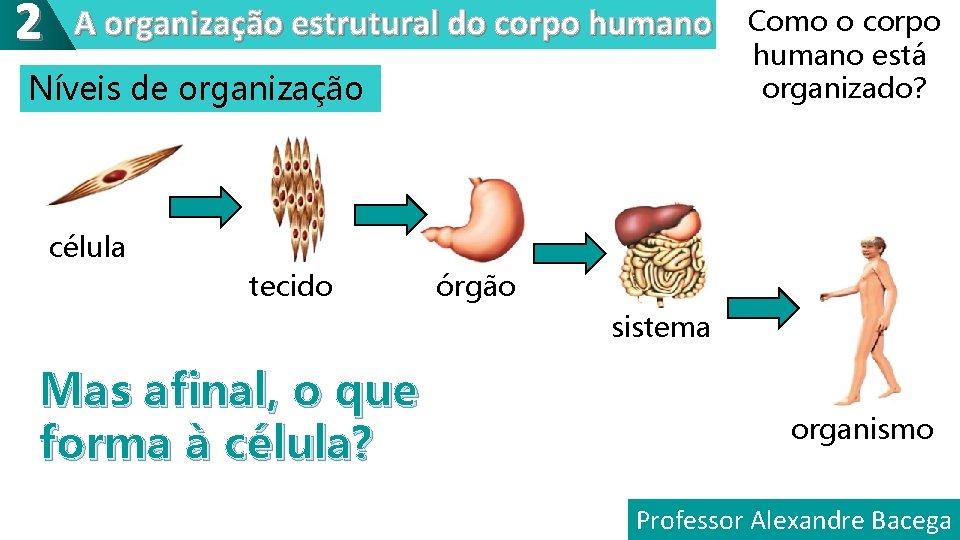 2 A organização estrutural do corpo humano

Como o corpo humano está organizado?

Níveis de organização

célula

tecido

órgão

sistema

organismo

Mas afinal, o que forma à célula?

Professor Alexandre Bacega